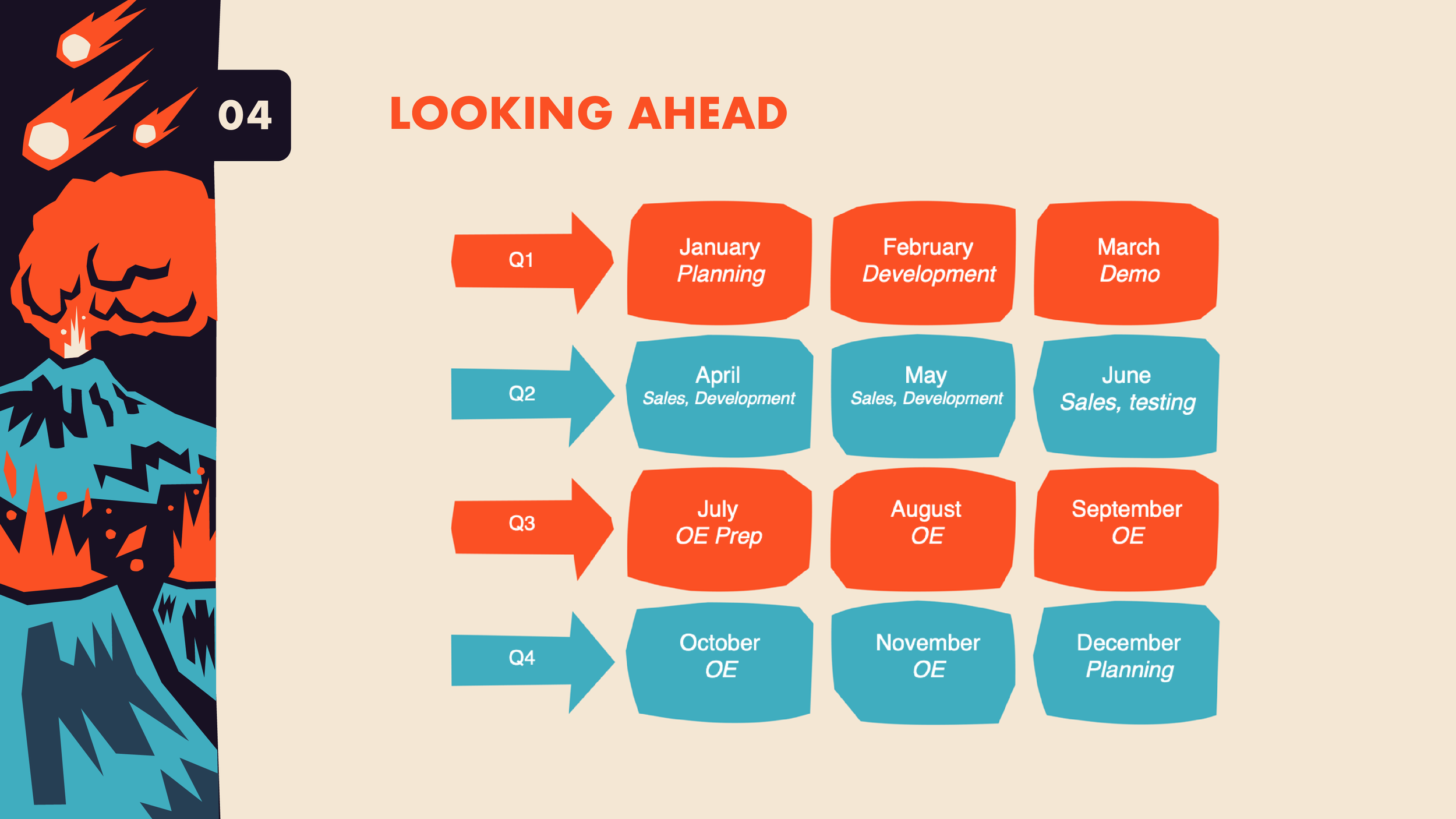 04

LOOKING AHEAD

Q1

January
Planning

February
Development

March
Demo

Q2

April
Sales, Development

May
Sales, Development

June
Sales, testing

Q3

July
OE Prep

August
OE

September
OE

Q4

October
OE

November
OE

December
Planning